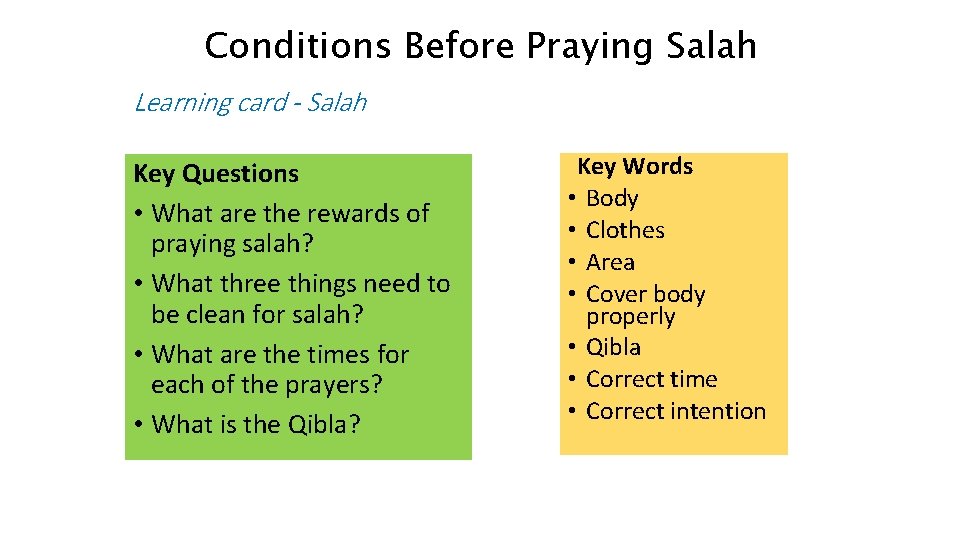 Conditions Before Praying Salah

Learning card - Salah

Key Questions
• What are the rewards of praying salah?
• What three things need to be clean for salah?
• What are the times for each of the prayers?
• What is the Qibla?

Key Words
• Body
• Clothes
• Area
• Cover body properly
• Qibla
• Correct time
• Correct intention